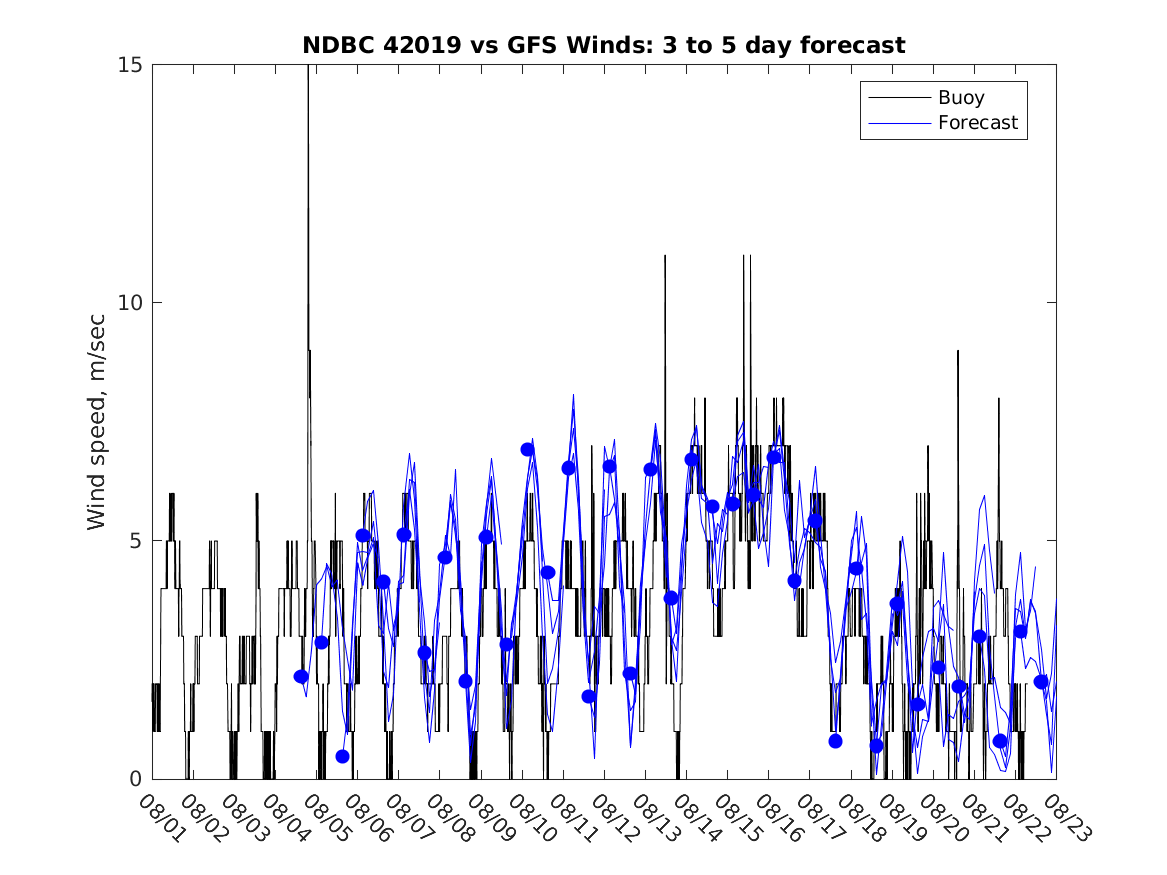 NDBC 42019 vs GFS Winds: 3 to 5 day forecast

Buoy
Forecast

Wind speed, m/sec

15
10
5
0

08/01 08/02 08/03 08/04 08/05 08/06 08/07 08/08 08/09 08/10 08/11 08/12 08/13 08/14 08/15 08/16 08/17 08/18 08/19 08/20 08/21 08/22 08/23